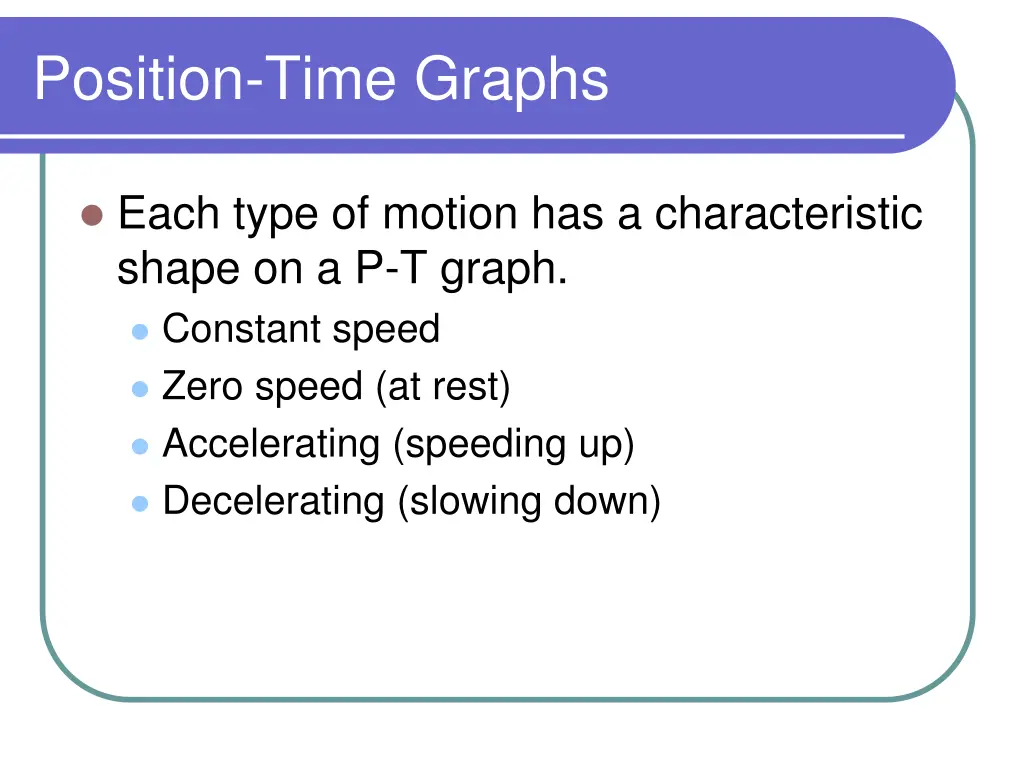 Position-Time Graphs

Each type of motion has a characteristic shape on a P-T graph.

Constant speed

Zero speed (at rest)

Accelerating (speeding up)

Decelerating (slowing down)